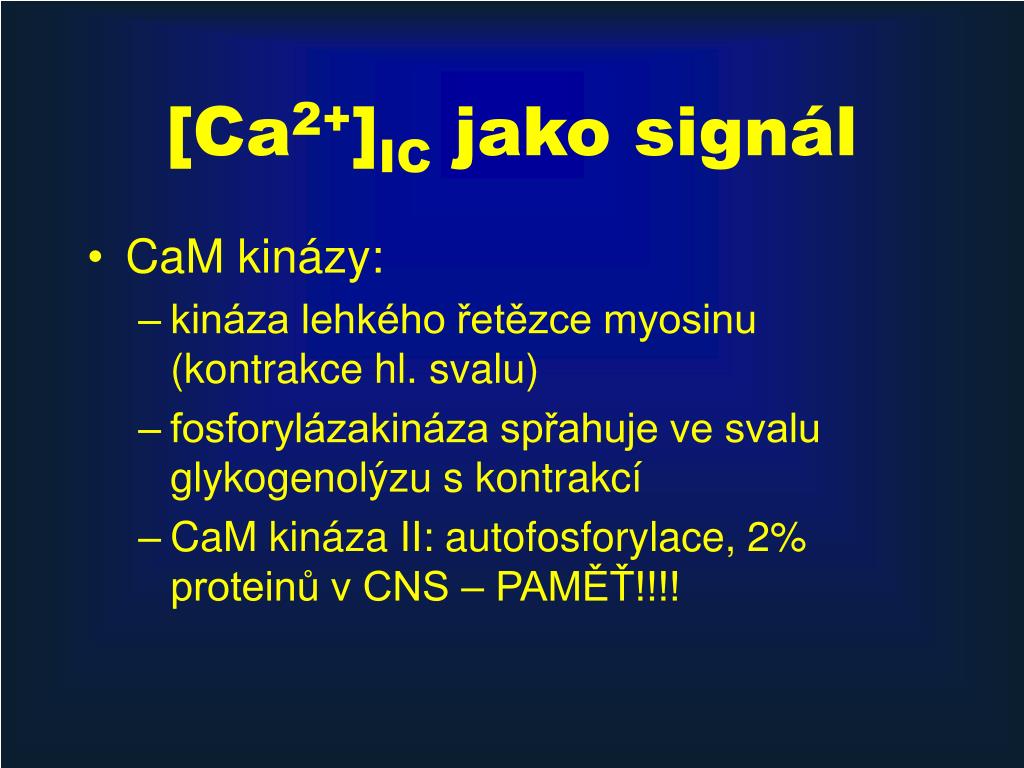 $[Ca^{2+}]_{IC}$ jako signál

• CaM kinázy:
– kináza lehkého řetězce myosinu (kontrakce hl. svalu)
– fosforylázakináza spřahuje ve svalu glykogenolýzu s kontrakcí
– CaM kináza II: autofosforylace, 2% proteinů v CNS – PAMĚŤ!!!!